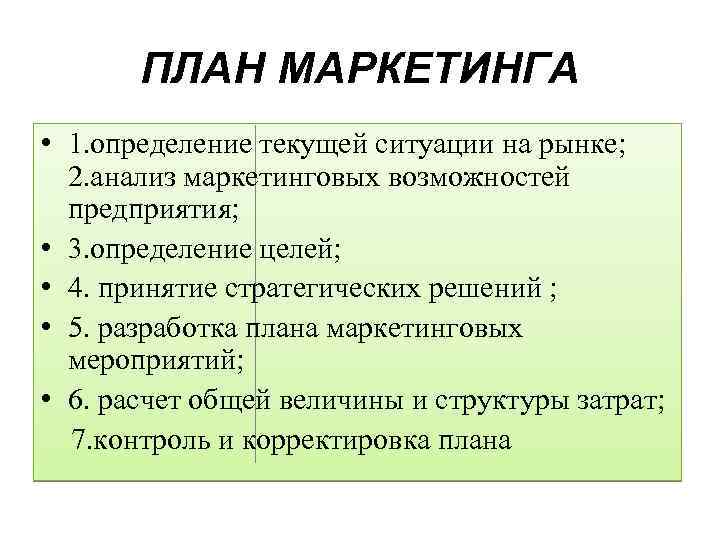 ПЛАН МАРКЕТИНГА

• 1.определение текущей ситуации на рынке; 2.анализ маркетинговых возможностей предприятия;
• 3.определение целей;
• 4. принятие стратегических решений ;
• 5. разработка плана маркетинговых мероприятий;
• 6. расчет общей величины и структуры затрат;
7.контроль и корректировка плана